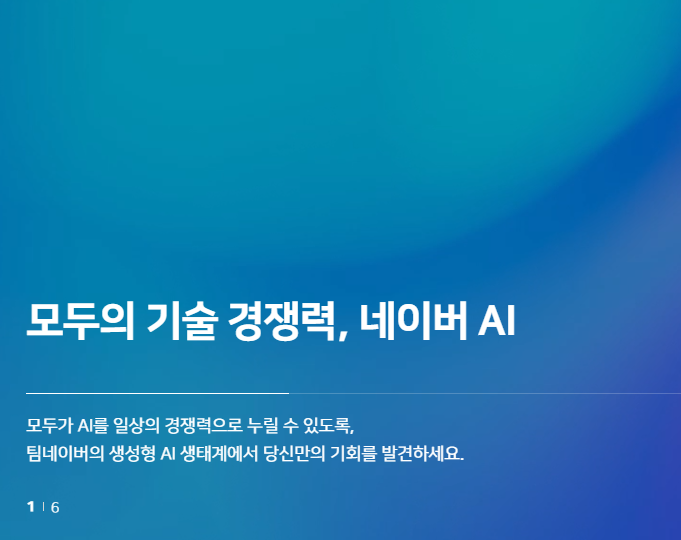 모두의 기술 경쟁력, 네이버 AI

모두가 AI를 일상의 경쟁력으로 누릴 수 있도록,
팀네이버의 생성형 AI 생태계에서 당신만의 기회를 발견하세요.

1 | 6